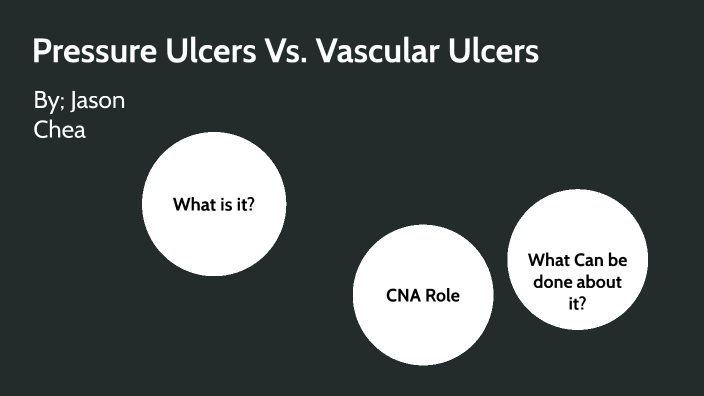 Pressure Ulcers Vs. Vascular Ulcers

By; Jason Chea

What is it?

CNA Role

What Can be done about it?